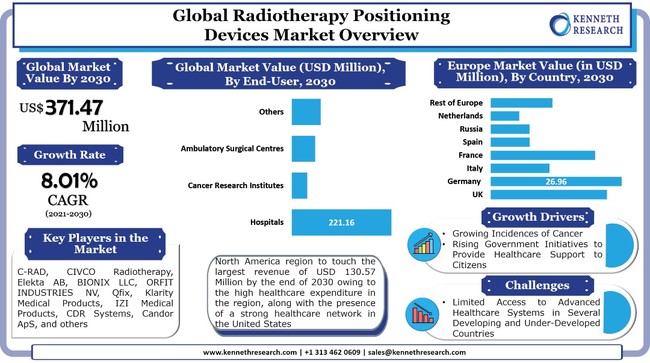 Global Radiotherapy Positioning Devices Market Overview

KENNETH RESEARCH

Global Market Value By 2030

US$ 371.47 Million

Growth Rate

8.01% CAGR (2021-2030)

Key Players in the Market

C-RAD, CIVCO Radiotherapy, Elekta AB, BIONIX LLC, ORFIT INDUSTRIES NV, Qfix, Klarity Medical Products, IZI Medical Products, CDR Systems, Candor ApS, and others

Global Market Value (USD Million), By End-User, 2030

Others

Ambulatory Surgical Centres

Cancer Research Institutes

Hospitals 221.16

North America region to touch the largest revenue of USD 130.57 Million by the end of 2030 owing to the high healthcare expenditure in the region, along with the presence of a strong healthcare network in the United States

Europe Market Value (in USD Million), By Country, 2030

Rest of Europe

Netherlands

Russia

Spain

France

Italy

Germany 26.96

UK

Growth Drivers

Growing Incidences of Cancer

Rising Government Initiatives to Provide Healthcare Support to Citizens

Challenges

Limited Access to Advanced Healthcare Systems in Several Developing and Under-Developed Countries

www.kennethresearch.com | +1 313 462 0609 | sales@kennethresearch.com